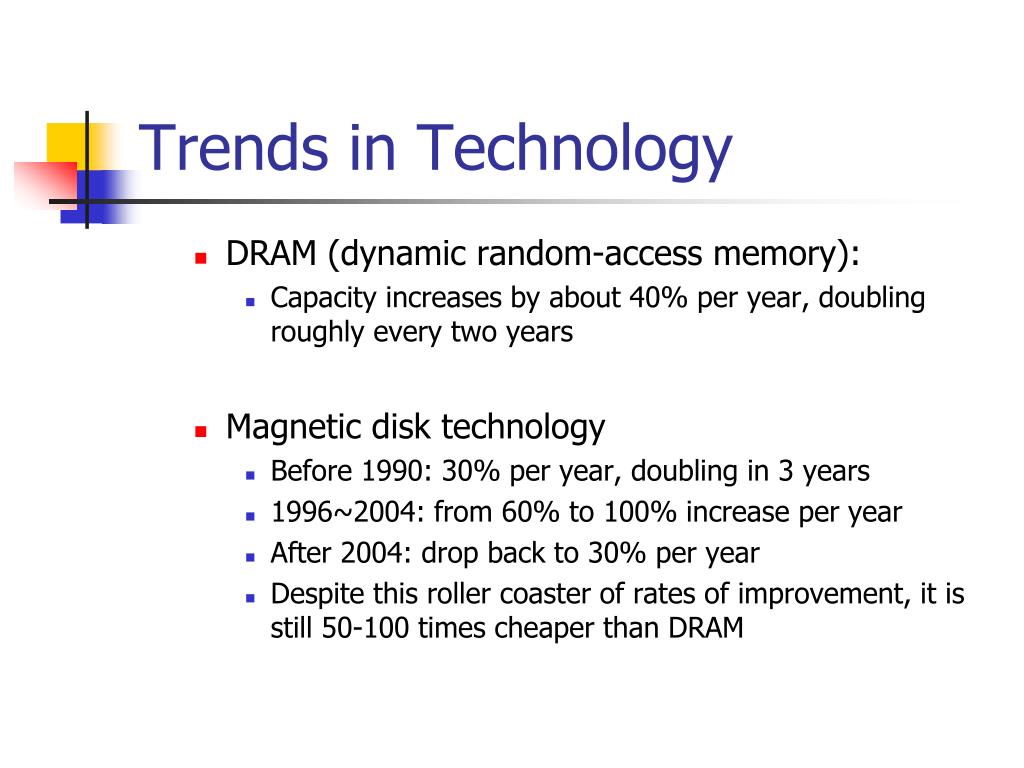 Trends in Technology

- DRAM (dynamic random-access memory):
  - Capacity increases by about 40% per year, doubling roughly every two years

- Magnetic disk technology
  - Before 1990: 30% per year, doubling in 3 years
  - 1996~2004: from 60% to 100% increase per year
  - After 2004: drop back to 30% per year
  - Despite this roller coaster of rates of improvement, it is still 50-100 times cheaper than DRAM